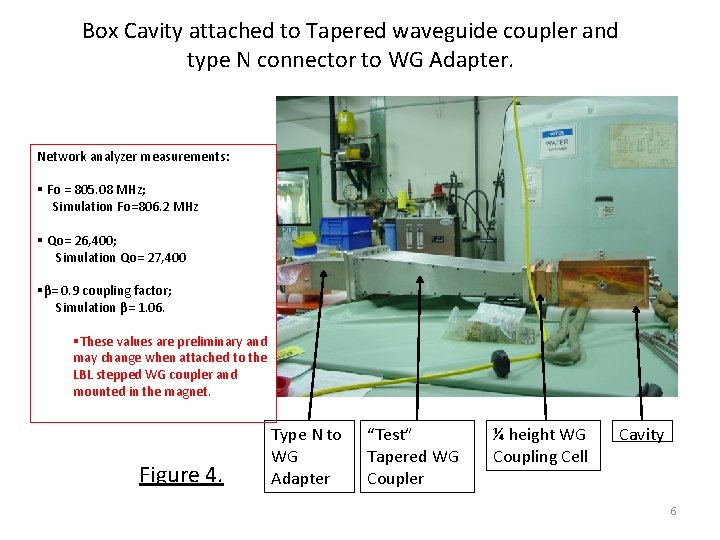 Box Cavity attached to Tapered waveguide coupler and type N connector to WG Adapter.

Network analyzer measurements:

▪ Fo = 805.08 MHz;
Simulation Fo=806.2 MHz

▪ Qo= 26,400;
Simulation Qo= 27,400

▪β= 0.9 coupling factor;
Simulation β= 1.06.

▪These values are preliminary and may change when attached to the LBL stepped WG coupler and mounted in the magnet.

WATER

Type N to WG Adapter

"Test" Tapered WG Coupler

¼ height WG Coupling Cell

Cavity

Figure 4.

6